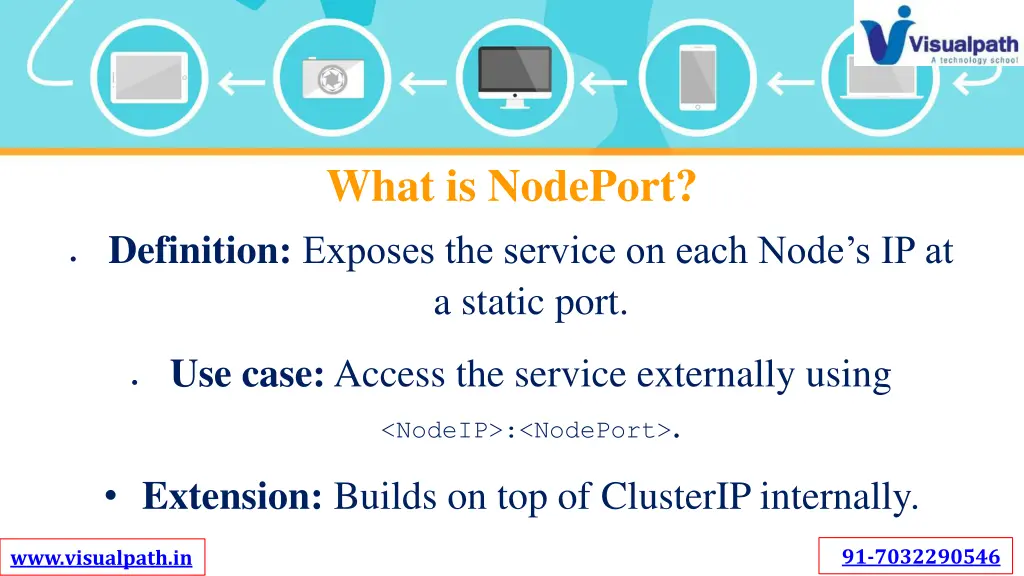 Visualpath
A technology school

What is NodePort?

• Definition: Exposes the service on each Node’s IP at a static port.

• Use case: Access the service externally using <NodeIP>:<NodePort>.

• Extension: Builds on top of ClusterIP internally.

www.visualpath.in

91-7032290546